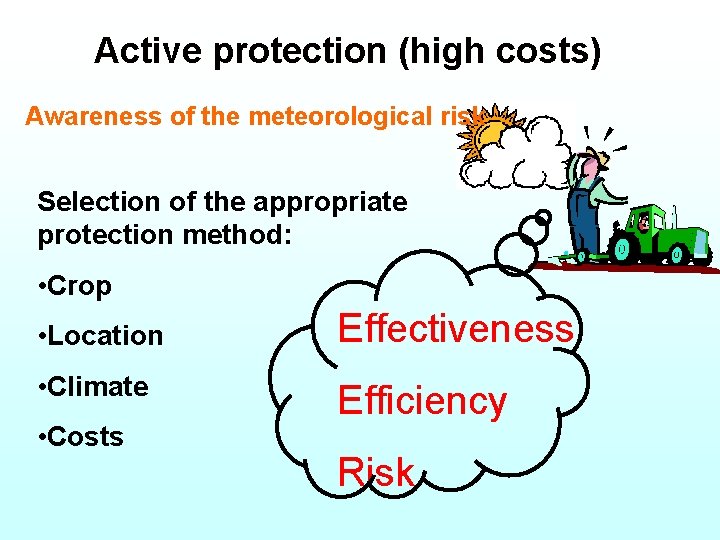 Active protection (high costs)

Awareness of the meteorological risk

Selection of the appropriate protection method:

•Crop

•Location

•Climate

•Costs

Effectiveness

Efficiency

Risk